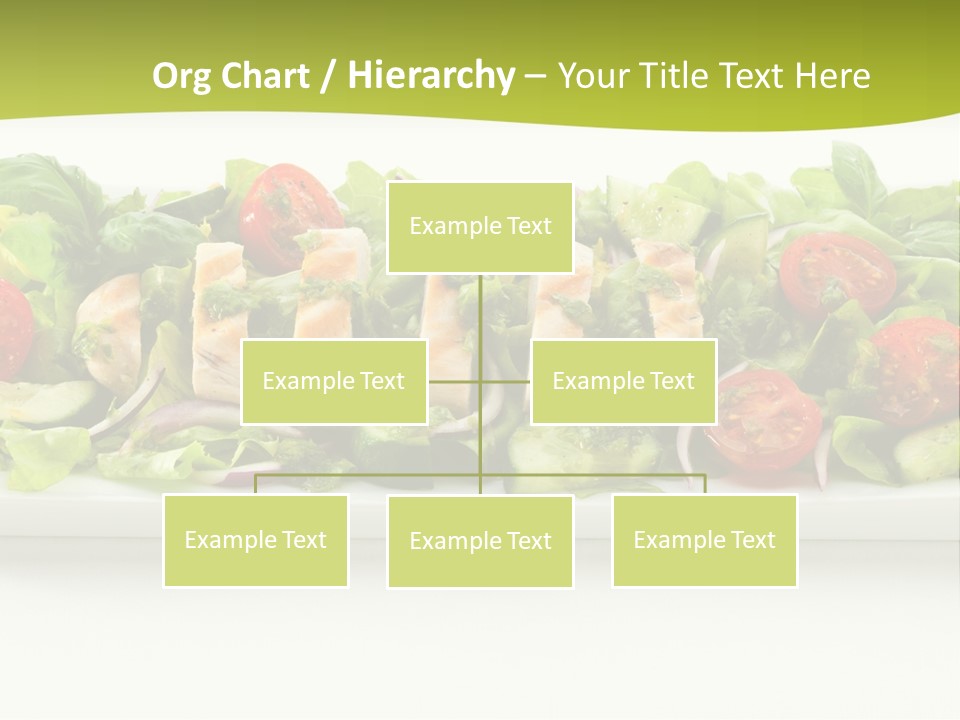 Org Chart / Hierarchy – Your Title Text Here

Example Text

Example Text

Example Text

Example Text

Example Text

Example Text